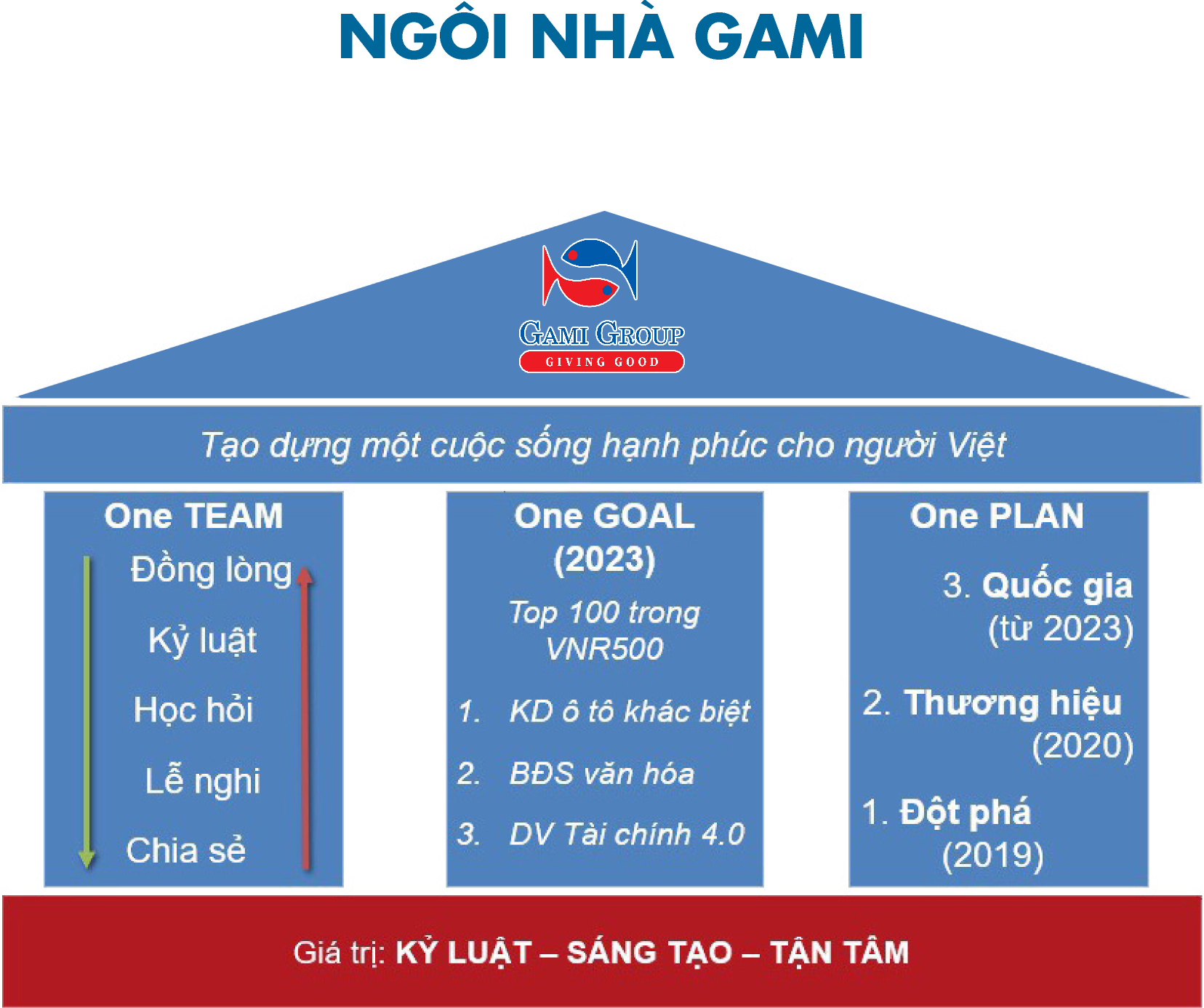 NGÔI NHÀ GAMI

GAMI GROUP
GIVING GOOD

Tạo dựng một cuộc sống hạnh phúc cho người Việt

One TEAM

Đồng lòng

Kỷ luật

Học hỏi

Lễ nghi

Chia sẻ

One GOAL (2023)

Top 100 trong VNR500

1. KD ô tô khác biệt
2. BĐS văn hóa
3. DV Tài chính 4.0

One PLAN

3. Quốc gia (từ 2023)

2. Thương hiệu (2020)

1. Đột phá (2019)

Giá trị: KỶ LUẬT – SÁNG TẠO – TẬN TÂM